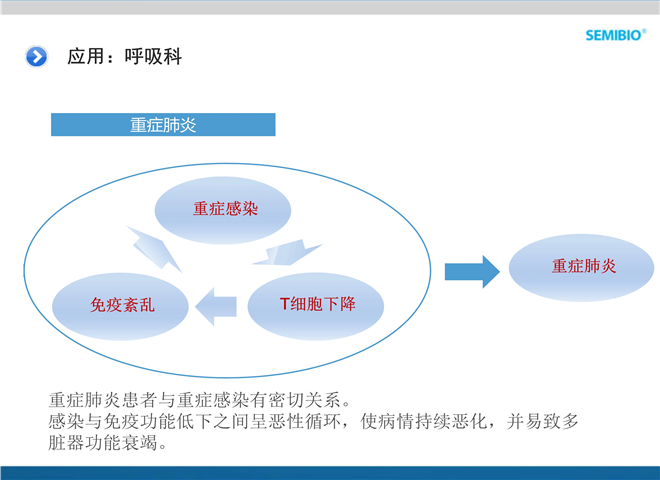 SEMIBIO®

应用：呼吸科

重症肺炎

重症感染

免疫紊乱

T细胞下降

重症肺炎

重症肺炎患者与重症感染有密切关系。
感染与免疫功能低下之间呈恶性循环，使病情持续恶化，并易致多脏器功能衰竭。